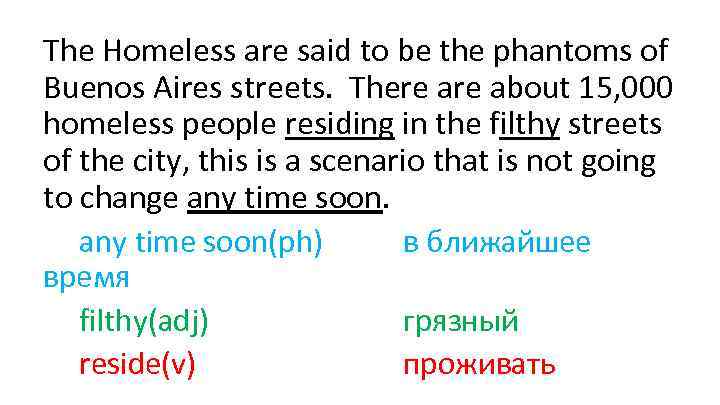 The Homeless are said to be the phantoms of Buenos Aires streets. There are about 15,000 homeless people residing in the filthy streets of the city, this is a scenario that is not going to change any time soon.

any time soon(ph) в ближайшее время

filthy(adj) грязный

reside(v) проживать